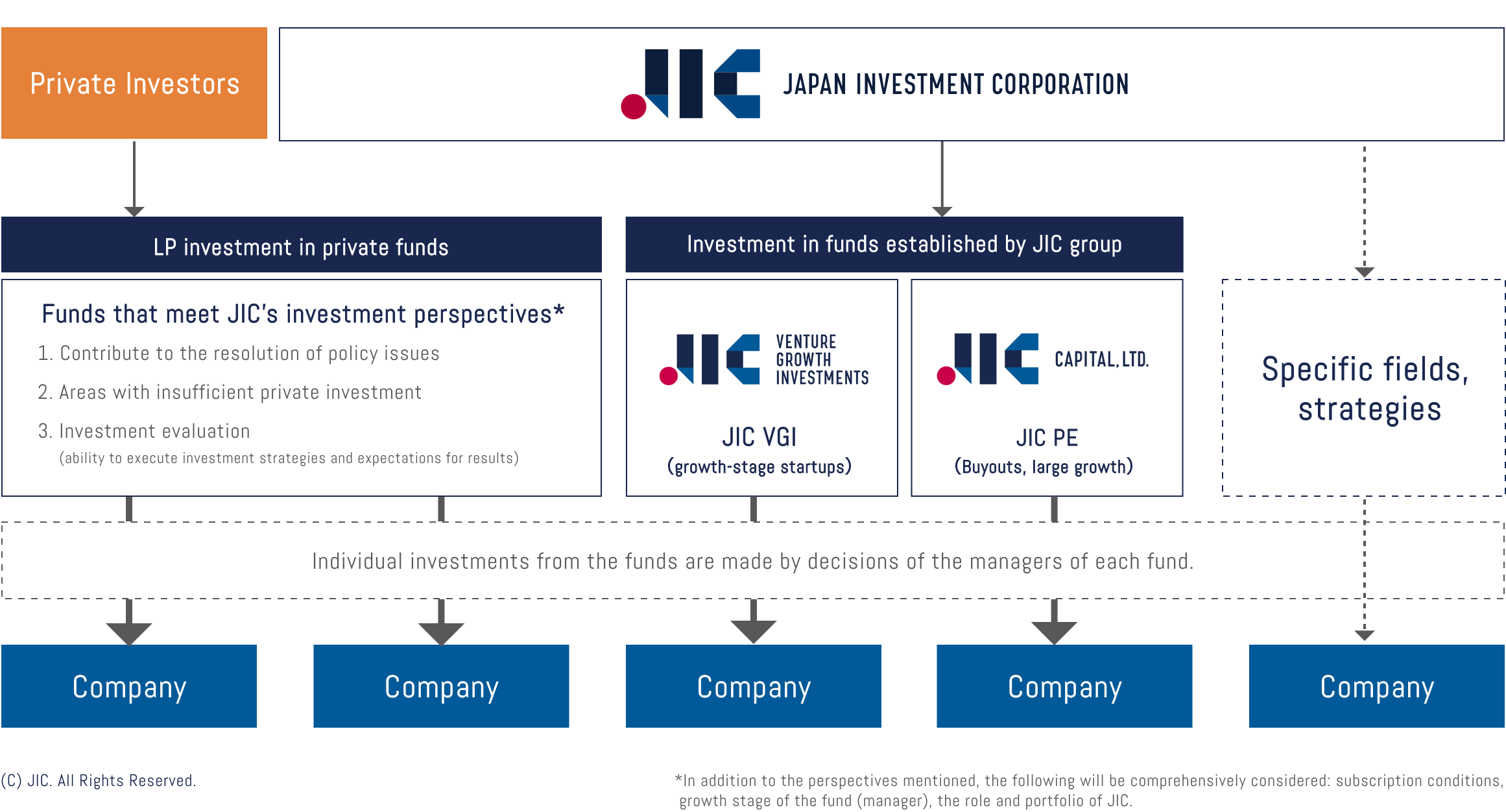 Private Investors

JIC JAPAN INVESTMENT CORPORATION

LP investment in private funds

Investment in funds established by JIC group

Funds that meet JIC's investment perspectives*

1. Contribute to the resolution of policy issues

2. Areas with insufficient private investment

3. Investment evaluation
(ability to execute investment strategies and expectations for results)

JIC VENTURE GROWTH INVESTMENTS

JIC VGI
(growth-stage startups)

JIC CAPITAL, LTD.

JIC PE
(Buyouts, large growth)

Specific fields, strategies

Individual investments from the funds are made by decisions of the managers of each fund.

Company

Company

Company

Company

Company

(C) JIC. All Rights Reserved.

*In addition to the perspectives mentioned, the following will be comprehensively considered: subscription conditions, growth stage of the fund (manager), the role and portfolio of JIC.